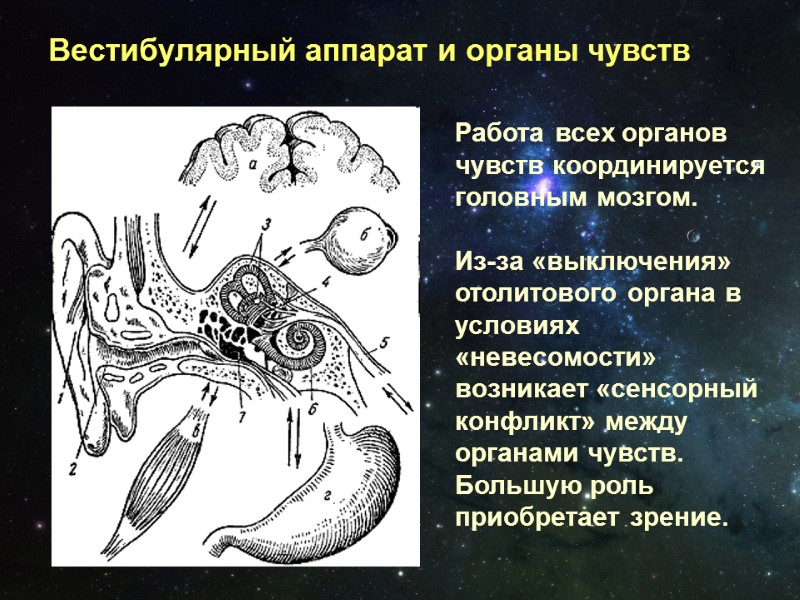 Вестибулярный аппарат и органы чувств

а
б
в
г
1
2
3
4
5
6
7

Работа всех органов чувств координируется головным мозгом.

Из-за «выключения» отолитового органа в условиях «невесомости» возникает «сенсорный конфликт» между органами чувств. Большую роль приобретает зрение.